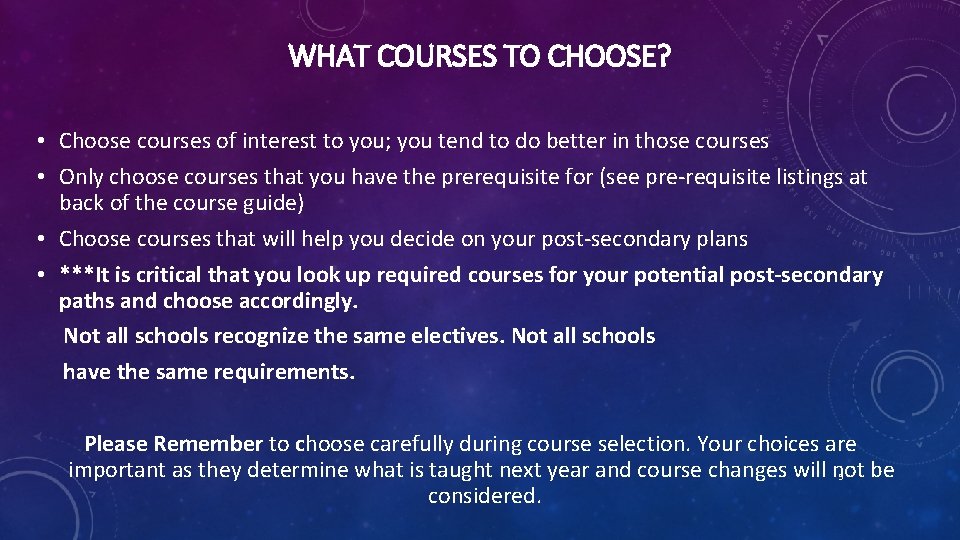 WHAT COURSES TO CHOOSE?

• Choose courses of interest to you; you tend to do better in those courses

• Only choose courses that you have the prerequisite for (see pre-requisite listings at back of the course guide)

• Choose courses that will help you decide on your post-secondary plans

• ***It is critical that you look up required courses for your potential post-secondary paths and choose accordingly.

Not all schools recognize the same electives. Not all schools have the same requirements.

Please Remember to choose carefully during course selection. Your choices are important as they determine what is taught next year and course changes will not be considered.